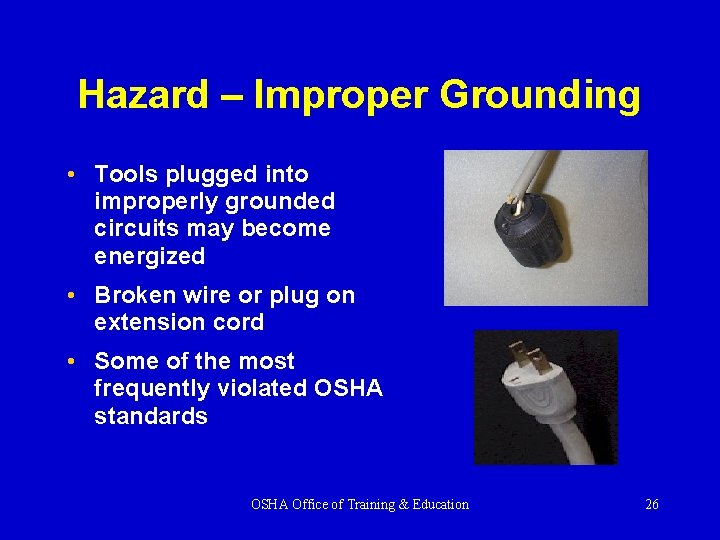 Hazard – Improper Grounding

• Tools plugged into improperly grounded circuits may become energized

• Broken wire or plug on extension cord

• Some of the most frequently violated OSHA standards

OSHA Office of Training & Education

26